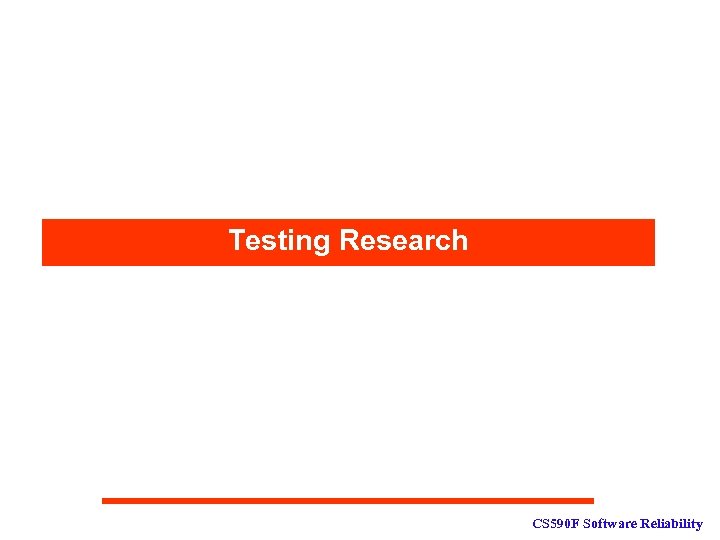 Testing Research

CS590F Software Reliability